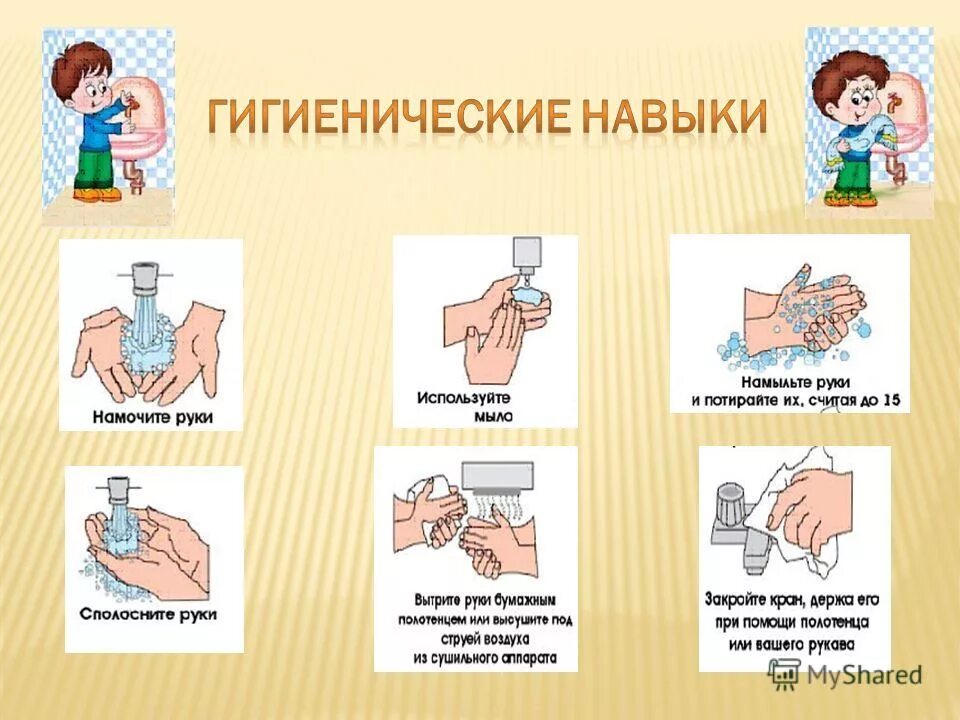 ГИГИЕНИЧЕСКИЕ НАВЫКИ

Намочите руки

Используйте мыло

Намыльте руки и потирайте их, считая до 15

Сполосните руки

Вытрите руки бумажным полотенцем или высушите под струей воздуха из сушильного аппарата

Закройте кран, держа его при помощи полотенца или вашего рукава

MyShared